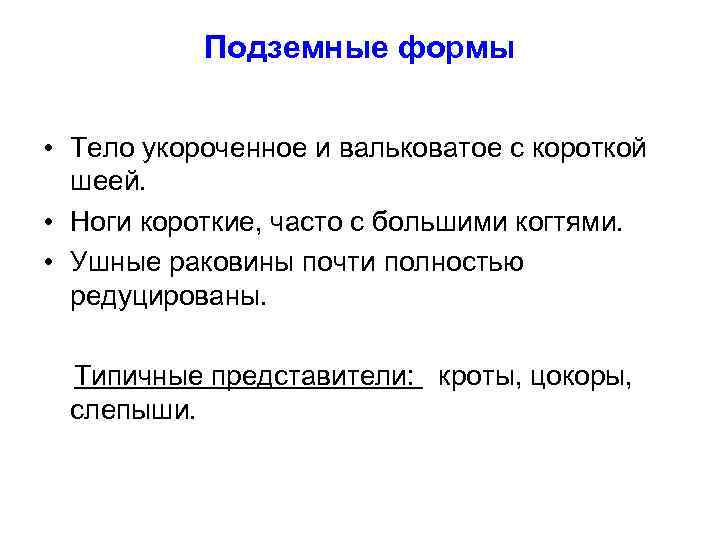 Подземные формы

• Тело укороченное и вальковатое с короткой шеей.
• Ноги короткие, часто с большими когтями.
• Ушные раковины почти полностью редуцированы.

Типичные представители: кроты, цокоры, слепыши.